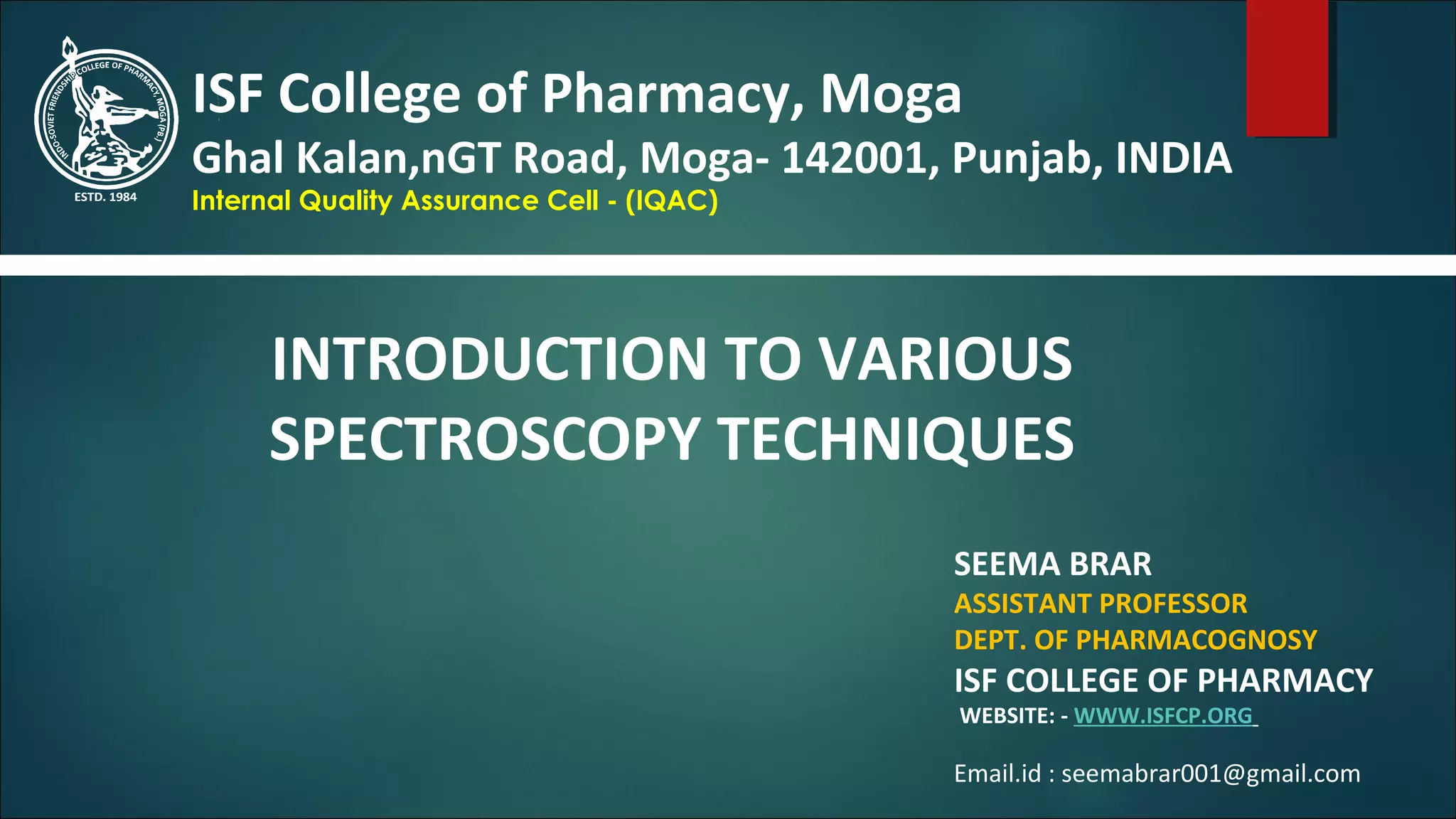 INDO-SOVIET FRIENDSHIP COLLEGE OF PHARMACY, MOGA (PB.)
ESTD. 1984

ISF College of Pharmacy, Moga
Ghal Kalan,nGT Road, Moga- 142001, Punjab, INDIA
Internal Quality Assurance Cell - (IQAC)

INTRODUCTION TO VARIOUS SPECTROSCOPY TECHNIQUES

SEEMA BRAR
ASSISTANT PROFESSOR
DEPT. OF PHARMACOGNOSY
ISF COLLEGE OF PHARMACY
WEBSITE: - WWW.ISFCP.ORG

Email.id : seemabrar001@gmail.com